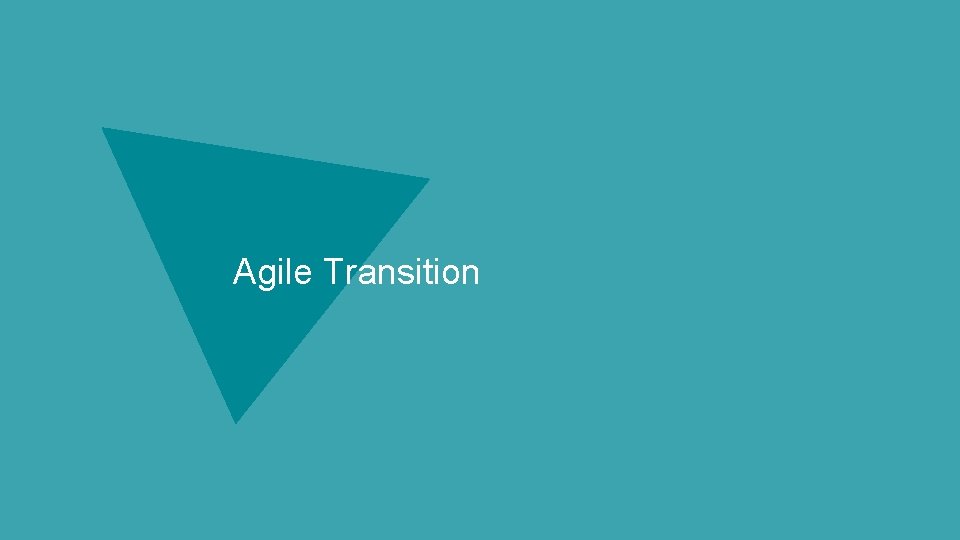 Agile Transition